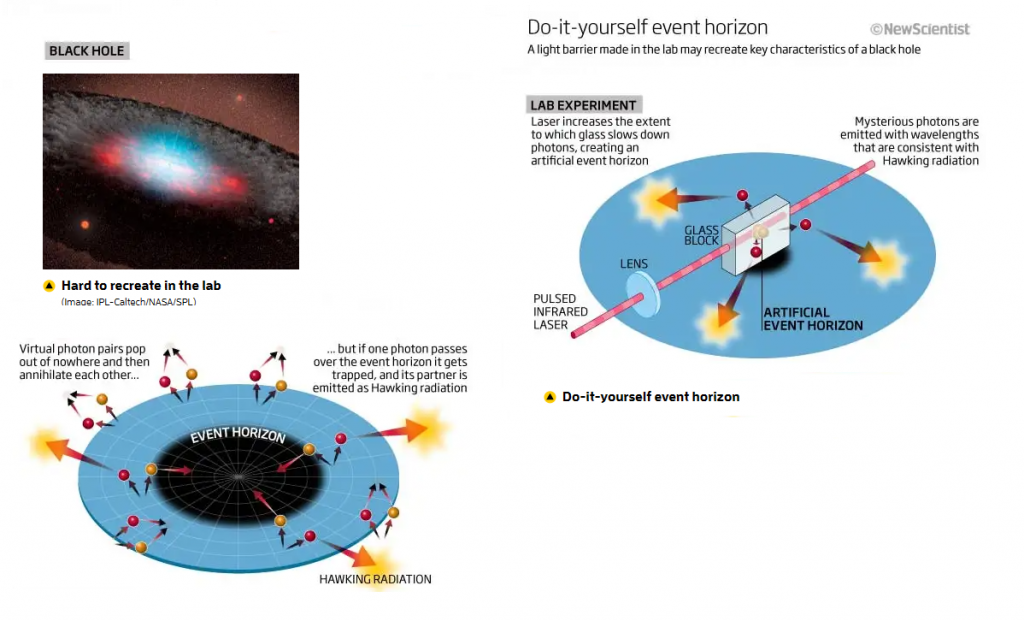 BLACK HOLE

Hard to recreate in the lab
(Image: IPL-Caltech/NASA/SPL)

Virtual photon pairs pop out of nowhere and then annihilate each other...

... but if one photon passes over the event horizon it gets trapped, and its partner is emitted as Hawking radiation

EVENT HORIZON

HAWKING RADIATION

Do-it-yourself event horizon
©NewScientist
A light barrier made in the lab may recreate key characteristics of a black hole

LAB EXPERIMENT

Laser increases the extent to which glass slows down photons, creating an artificial event horizon

Mysterious photons are emitted with wavelengths that are consistent with Hawking radiation

GLASS BLOCK

LENS

PULSED INFRARED LASER

ARTIFICIAL EVENT HORIZON

Do-it-yourself event horizon